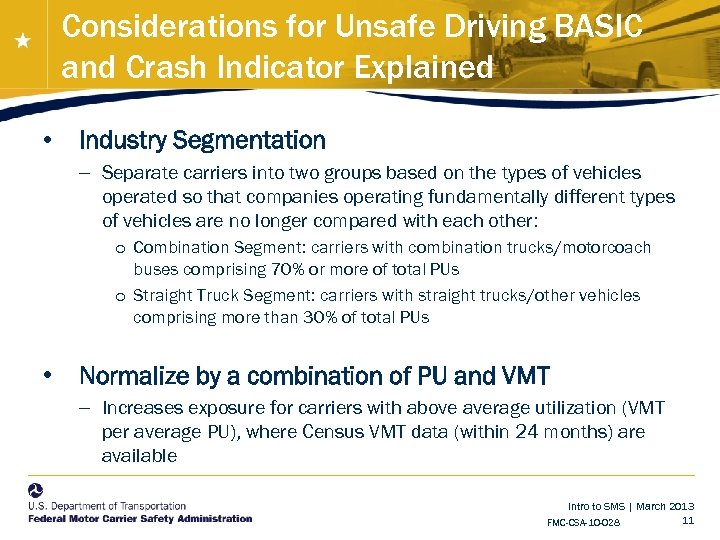 Considerations for Unsafe Driving BASIC and Crash Indicator Explained

• Industry Segmentation
– Separate carriers into two groups based on the types of vehicles operated so that companies operating fundamentally different types of vehicles are no longer compared with each other:
o Combination Segment: carriers with combination trucks/motorcoach buses comprising 70% or more of total PUs
o Straight Truck Segment: carriers with straight trucks/other vehicles comprising more than 30% of total PUs

• Normalize by a combination of PU and VMT
– Increases exposure for carriers with above average utilization (VMT per average PU), where Census VMT data (within 24 months) are available

U.S. Department of Transportation
Federal Motor Carrier Safety Administration

Intro to SMS | March 2013
FMC-CSA-10-028
11